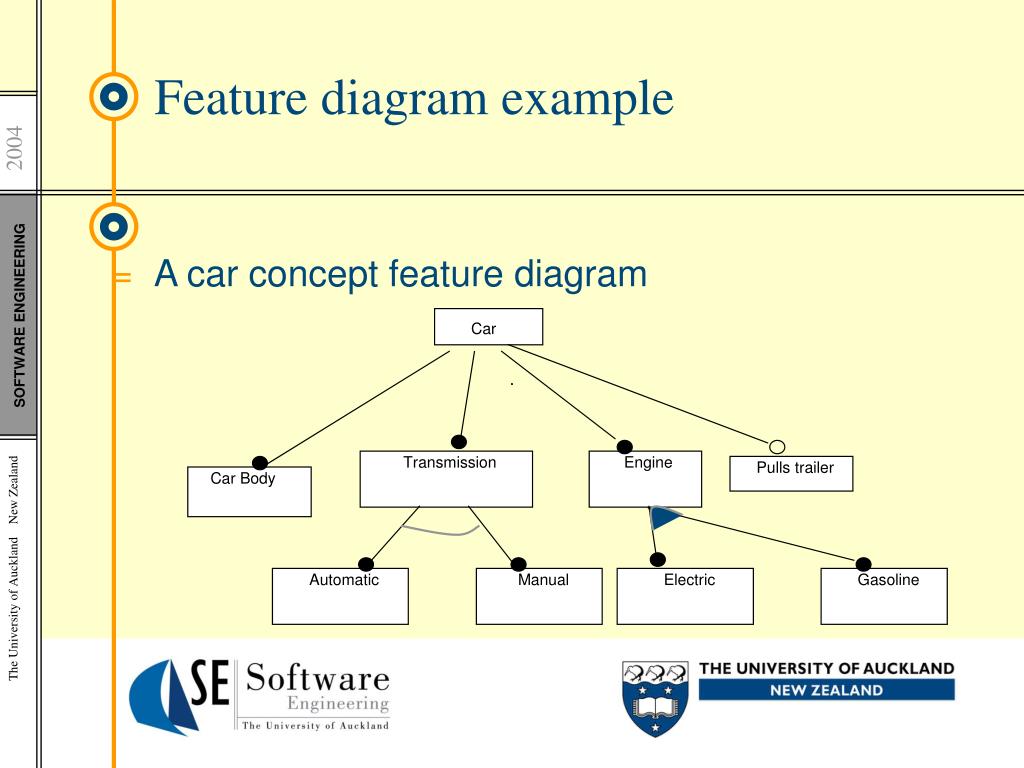 2004

SOFTWARE ENGINEERING

The University of Auckland New Zealand

Feature diagram example

A car concept feature diagram

Car

Car Body

Transmission

Engine

Pulls trailer

Automatic

Manual

Electric

Gasoline

SE Software Engineering The University of Auckland

THE UNIVERSITY OF AUCKLAND NEW ZEALAND